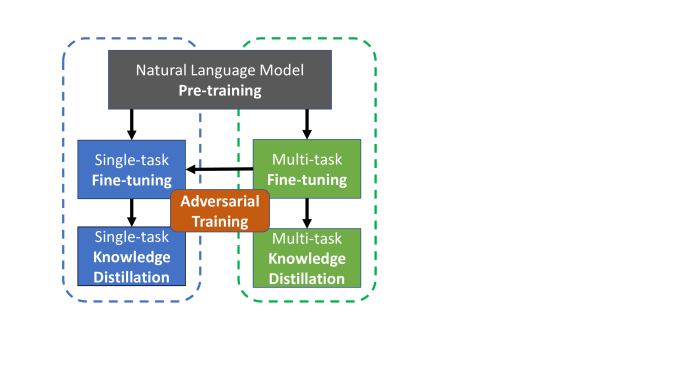 Natural Language Model
Pre-training

Single-task
Fine-tuning

Multi-task
Fine-tuning

Adversarial
Training

Single-task
Knowledge
Distillation

Multi-task
Knowledge
Distillation